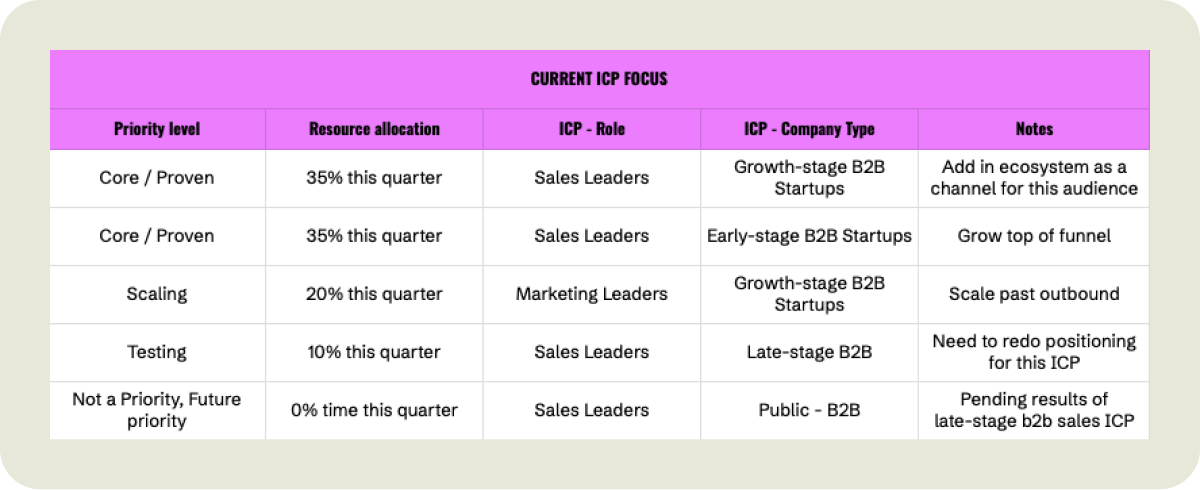 CURRENT ICP FOCUS

| Priority level | Resource allocation | ICP - Role | ICP - Company Type | Notes |
|---|---|---|---|---|
| Core / Proven | 35% this quarter | Sales Leaders | Growth-stage B2B Startups | Add in ecosystem as a channel for this audience |
| Core / Proven | 35% this quarter | Sales Leaders | Early-stage B2B Startups | Grow top of funnel |
| Scaling | 20% this quarter | Marketing Leaders | Growth-stage B2B Startups | Scale past outbound |
| Testing | 10% this quarter | Sales Leaders | Late-stage B2B | Need to redo positioning for this ICP |
| Not a Priority, Future priority | 0% time this quarter | Sales Leaders | Public - B2B | Pending results of late-stage b2b sales ICP |